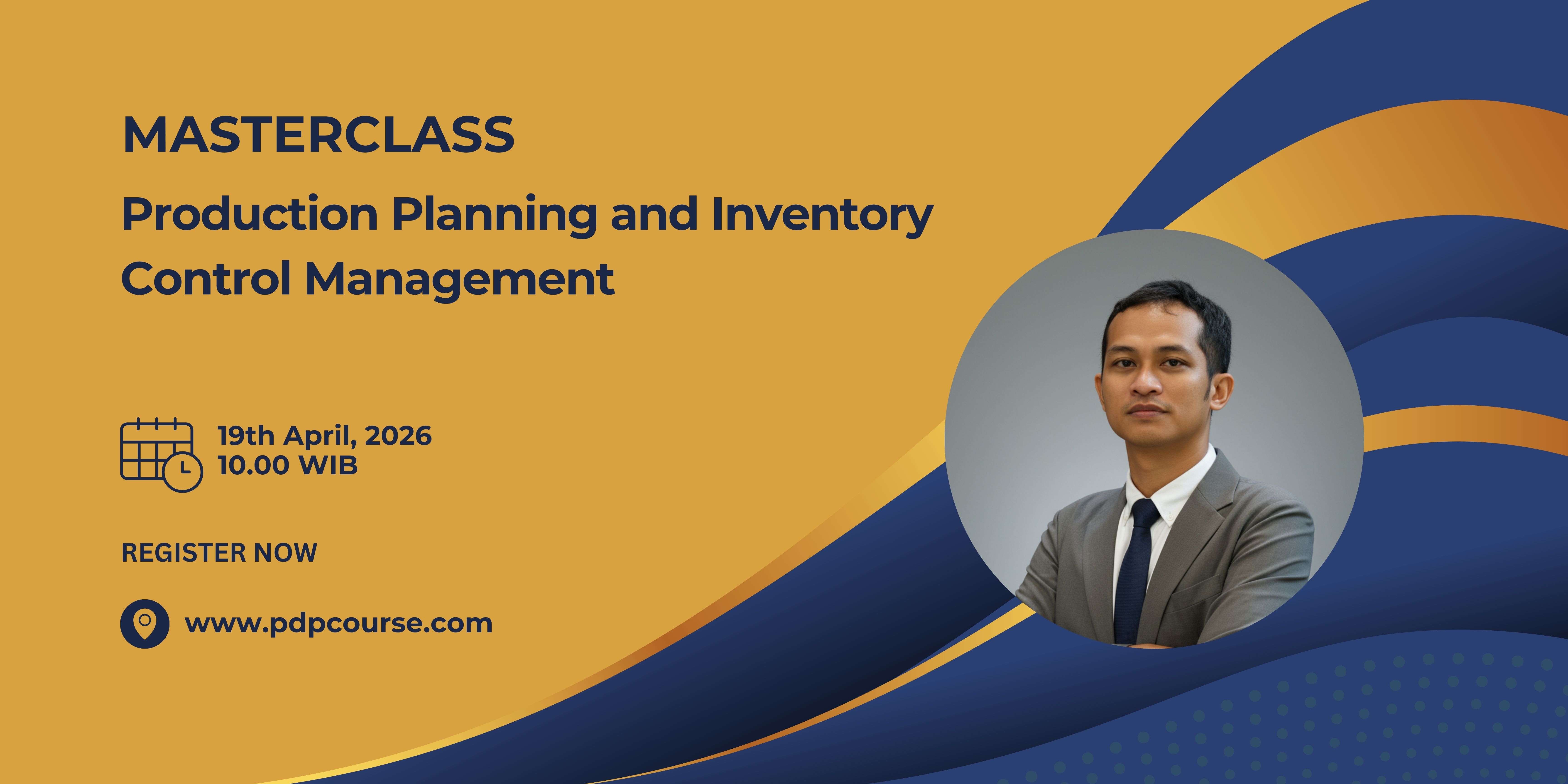 MASTERCLASS

Production Planning and Inventory Control Management

19th April, 2026
10.00 WIB

REGISTER NOW

www.pdpcourse.com